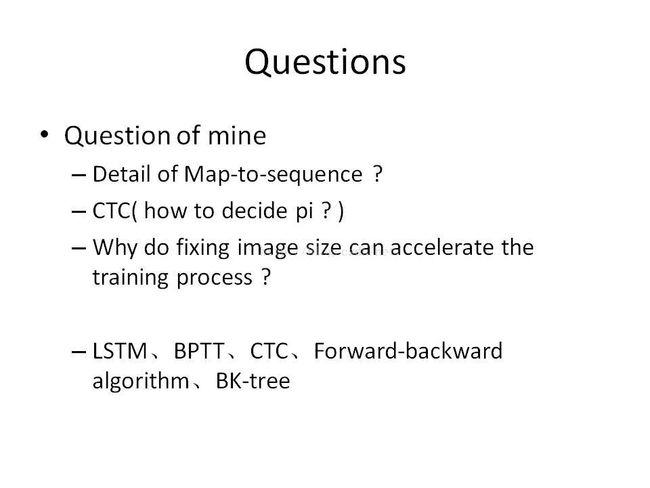 Questions

• Question of mine
– Detail of Map-to-sequence ?
– CTC( how to decide pi ? )
– Why do fixing image size can accelerate the training process ?

– LSTM、BPTT、CTC、Forward-backward algorithm、BK-tree